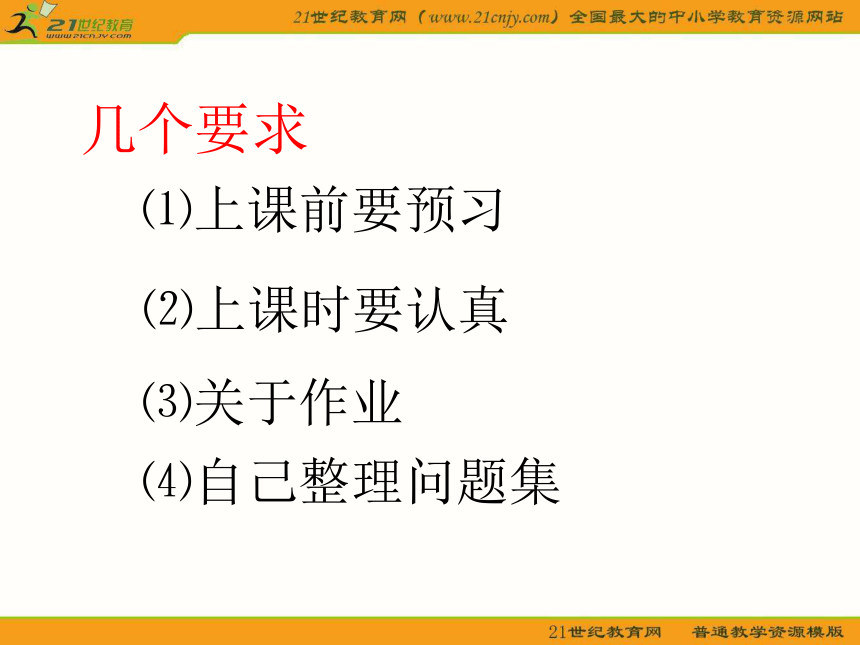 21世纪教育
www.21cnjy.com

21世纪教育网（www.21cnjy.com）全国最大的中小学教育资源网站

几个要求

⑴上课前要预习

⑵上课时要认真

⑶关于作业

⑷自己整理问题集

21世纪教育网　普通教学资源模版